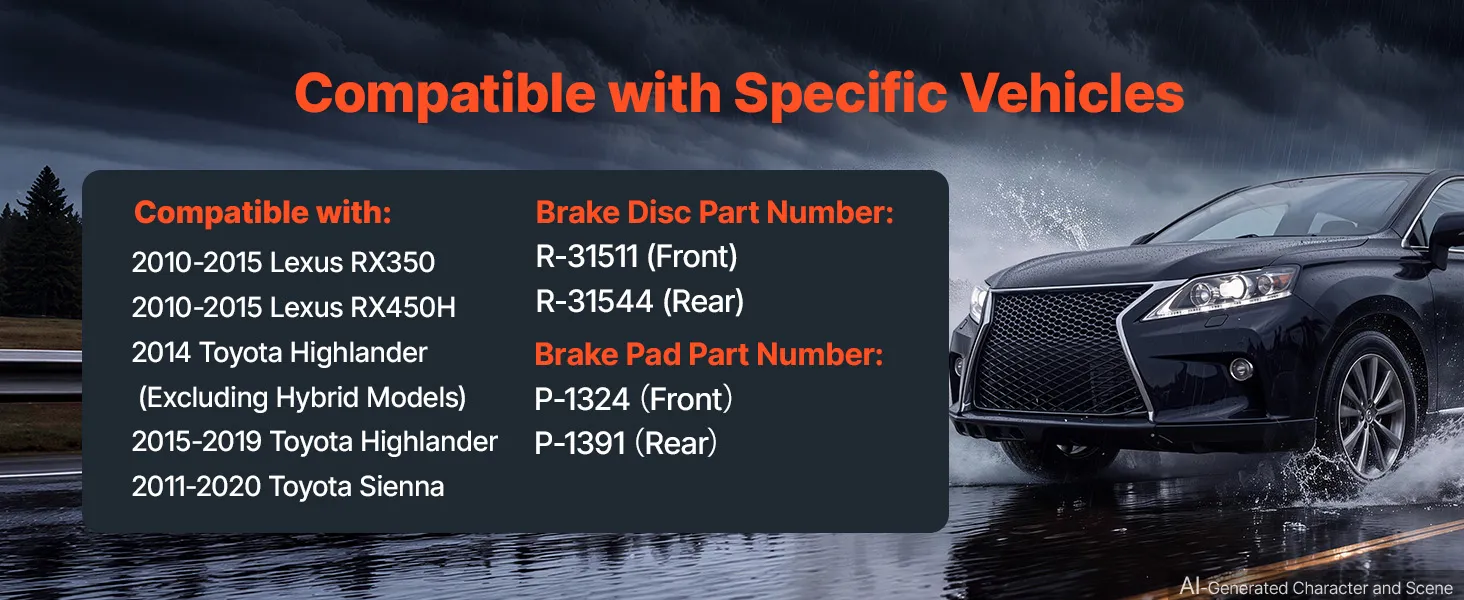 Compatible with Specific Vehicles

Compatible with:
2010-2015 Lexus RX350
2010-2015 Lexus RX450H
2014 Toyota Highlander
(Excluding Hybrid Models)
2015-2019 Toyota Highlander
2011-2020 Toyota Sienna

Brake Disc Part Number:
R-31511 (Front)
R-31544 (Rear)

Brake Pad Part Number:
P-1324 (Front)
P-1391 (Rear)

AI-Generated Character and Scene